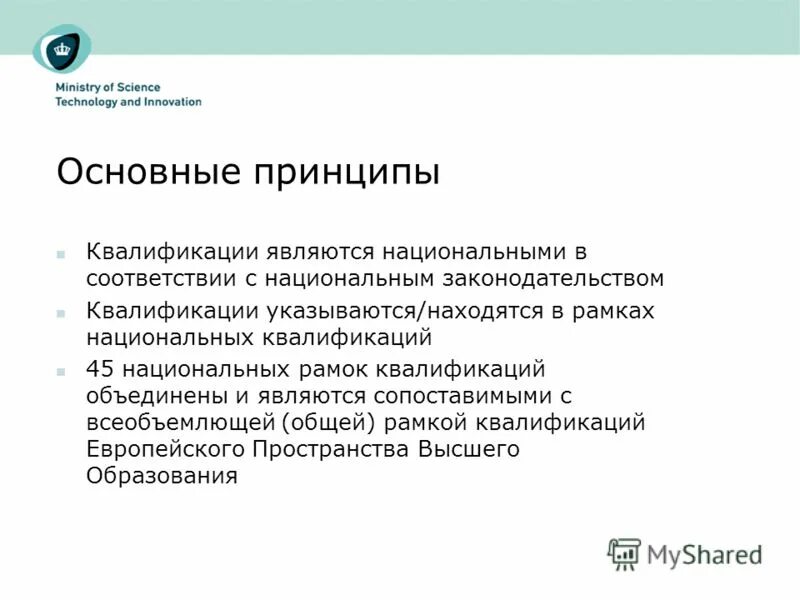 Ministry of Science Technology and Innovation

Основные принципы

Квалификации являются национальными в соответствии с национальным законодательством

Квалификации указываются/находятся в рамках национальных квалификаций

45 национальных рамок квалификаций объединены и являются сопоставимыми с всеобъемлющей (общей) рамкой квалификаций Европейского Пространства Высшего Образования

MyShared